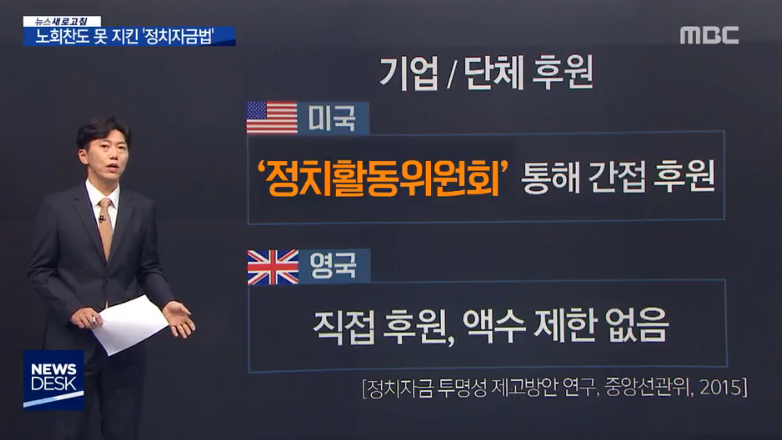 뉴스새로고침
노회찬도 못 지킨 '정치자금법'

MBC

기업 / 단체 후원

미국

'정치활동위원회' 통해 간접 후원

영국

직접 후원, 액수 제한 없음

[정치자금 투명성 제고방안 연구, 중앙선관위, 2015]

NEWS DESK